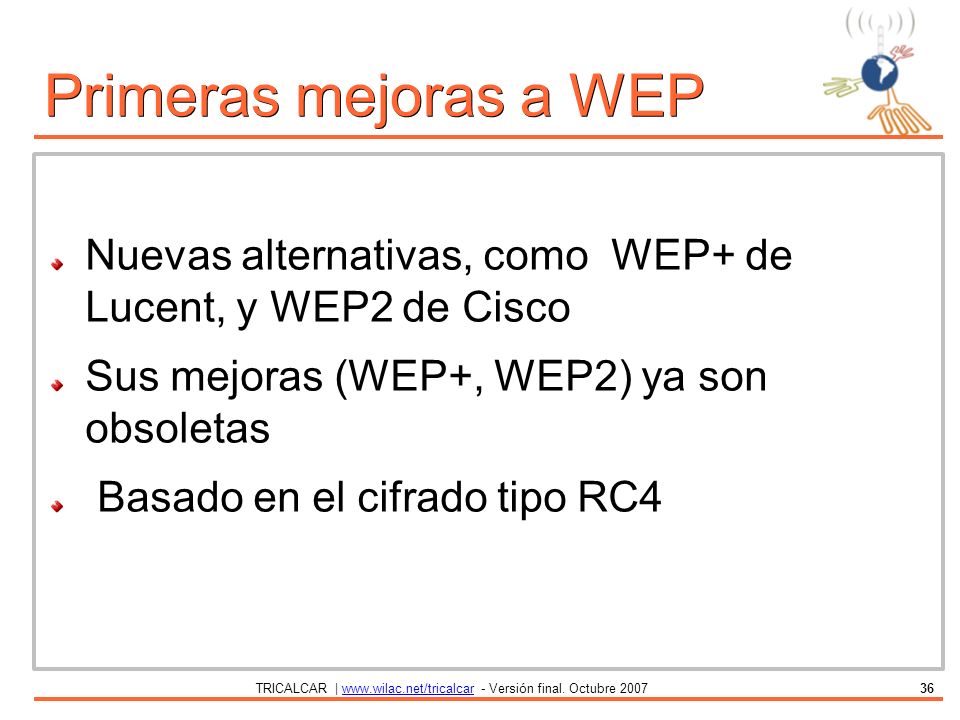 Primeras mejoras a WEP

Nuevas alternativas, como WEP+ de Lucent, y WEP2 de Cisco

Sus mejoras (WEP+, WEP2) ya son obsoletas

Basado en el cifrado tipo RC4

TRICALCAR | www.wilac.net/tricalcar - Versión final. Octubre 2007

36